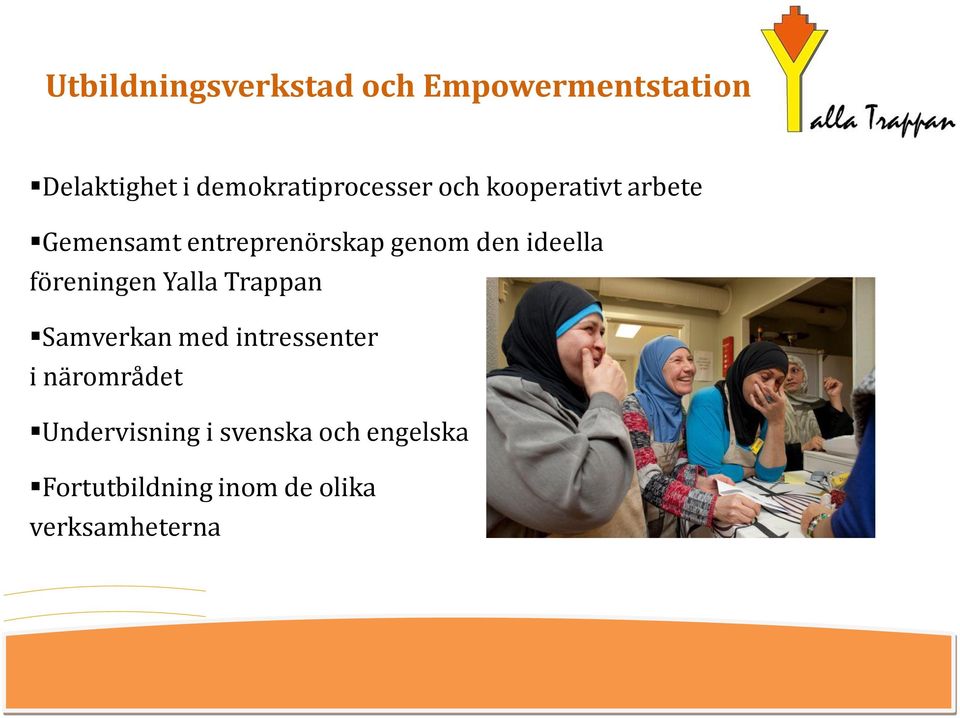 Utbildningsverkstad och Empowermentstation

Yalla Trappan

▪Delaktighet i demokratiprocesser och kooperativt arbete

▪Gemensamt entreprenörskap genom den ideella föreningen Yalla Trappan

▪Samverkan med intressenter i närområdet

▪Undervisning i svenska och engelska

▪Fortutbildning inom de olika verksamheterna